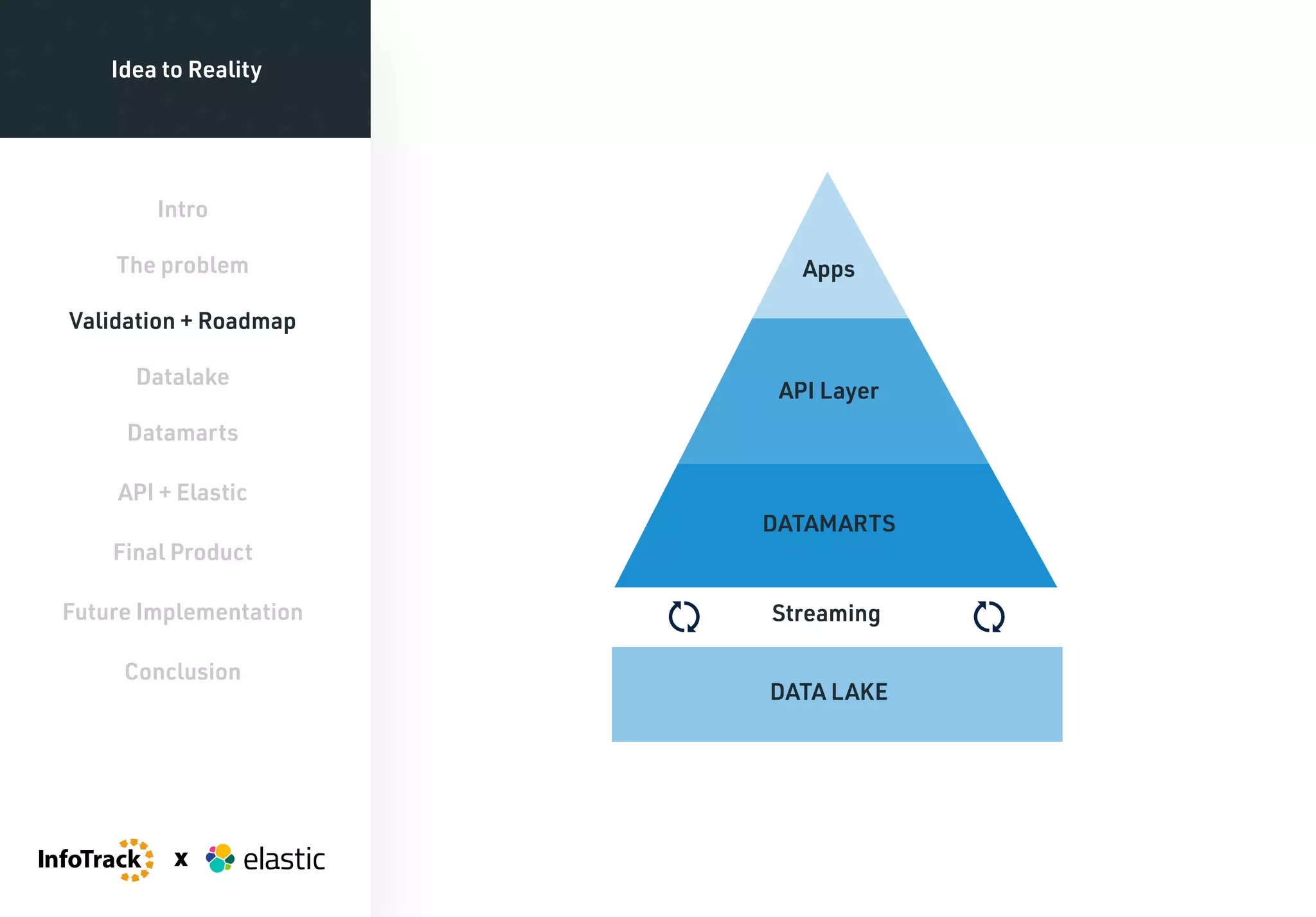 Idea to Reality

Intro

The problem

Validation + Roadmap

Datalake

Datamarts

API + Elastic

Final Product

Future Implementation

Conclusion

InfoTrack x elastic

Apps

API Layer

DATAMARTS

Streaming

DATA LAKE